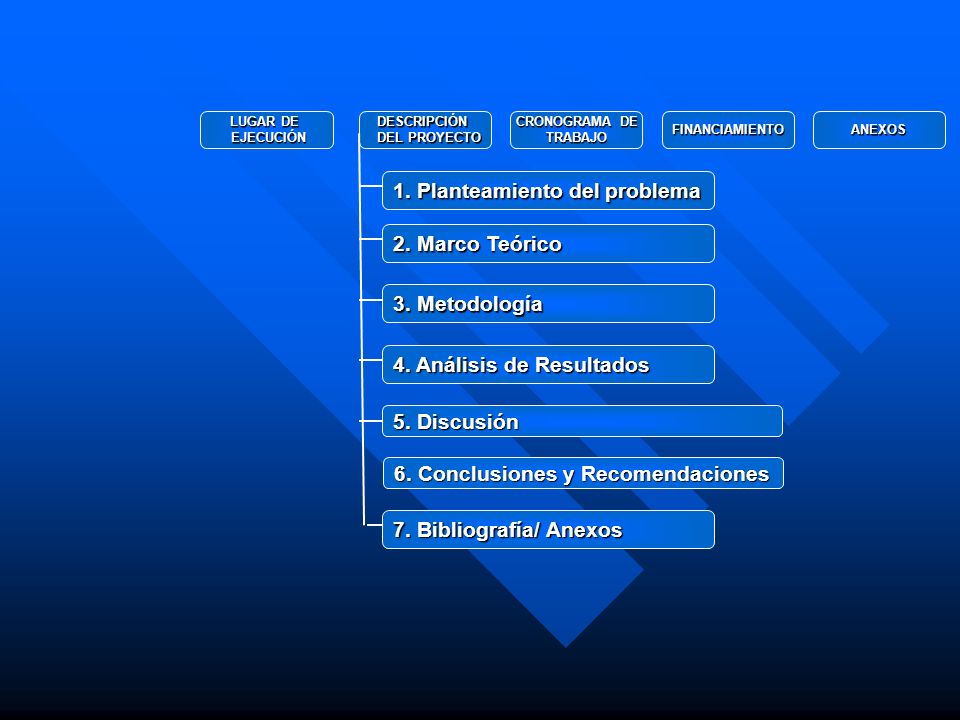 LUGAR DE EJECUCIÓN

DESCRIPCIÓN DEL PROYECTO

CRONOGRAMA DE TRABAJO

FINANCIAMIENTO

ANEXOS

1. Planteamiento del problema

2. Marco Teórico

3. Metodología

4. Análisis de Resultados

5. Discusión

6. Conclusiones y Recomendaciones

7. Bibliografía/ Anexos